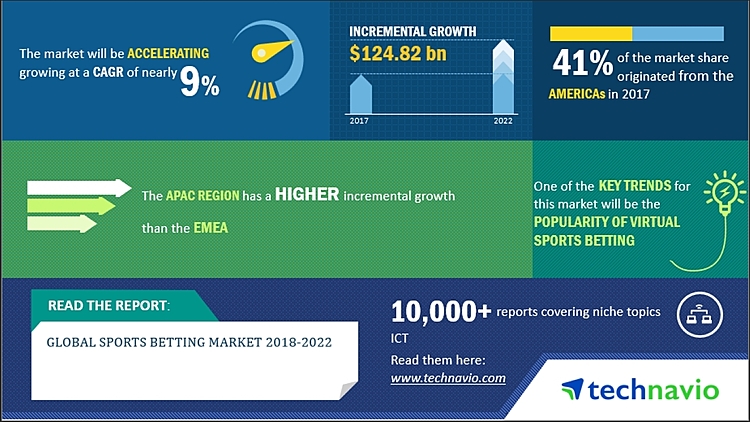 The market will be ACCELERATING growing at a CAGR of nearly 9%

INCREMENTAL GROWTH
$124.82 bn

2017

2022

41% of the market share originated from the AMERICAs in 2017

The APAC REGION has a HIGHER incremental growth than the EMEA

One of the KEY TRENDS for this market will be the POPULARITY OF VIRTUAL SPORTS BETTING

READ THE REPORT:

GLOBAL SPORTS BETTING MARKET 2018-2022

10,000+ reports covering niche topics

ICT

Read them here:
www.technavio.com

technavio